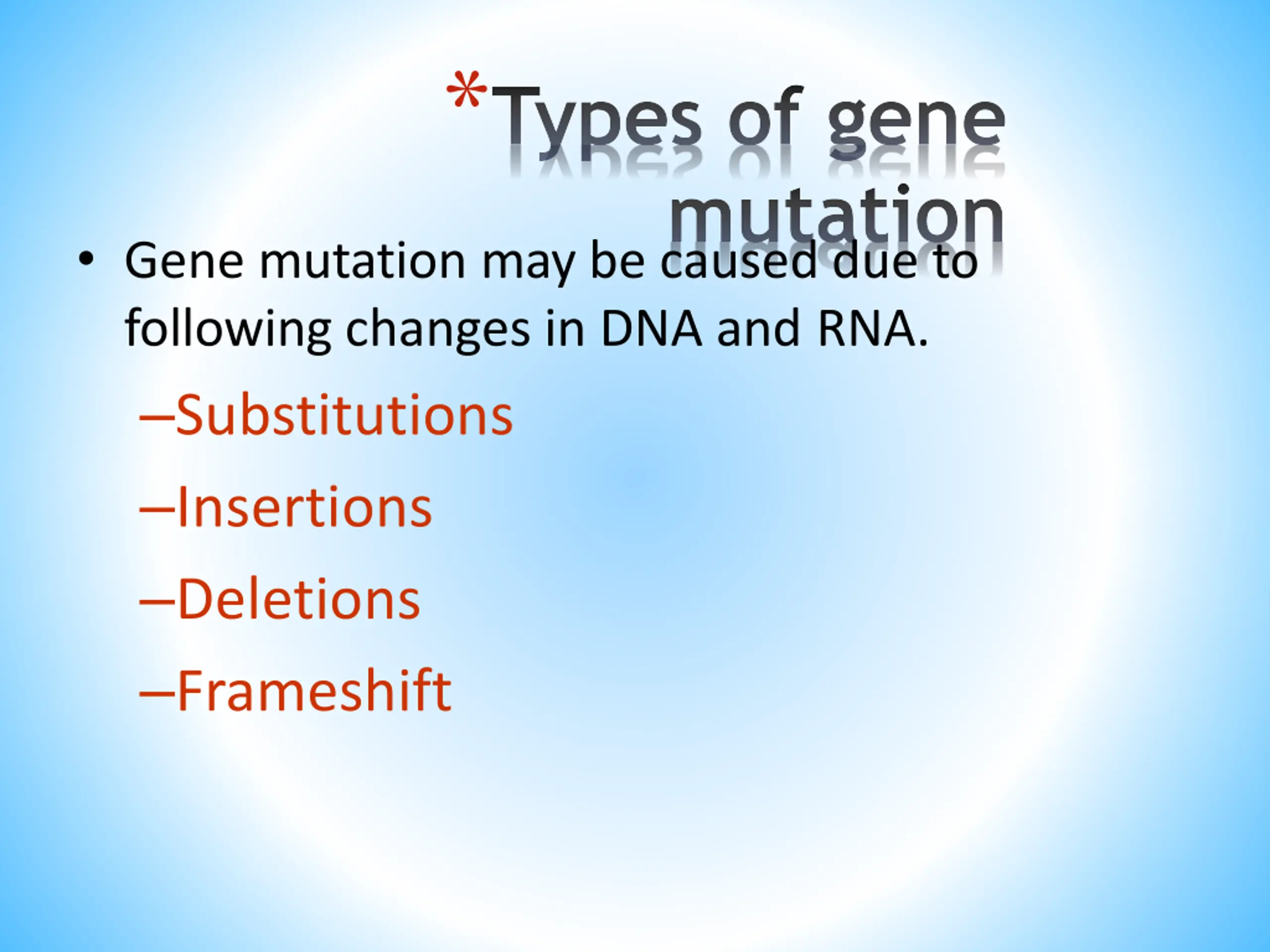 *Types of gene mutation

• Gene mutation may be caused due to following changes in DNA and RNA.

–Substitutions

–Insertions

–Deletions

–Frameshift